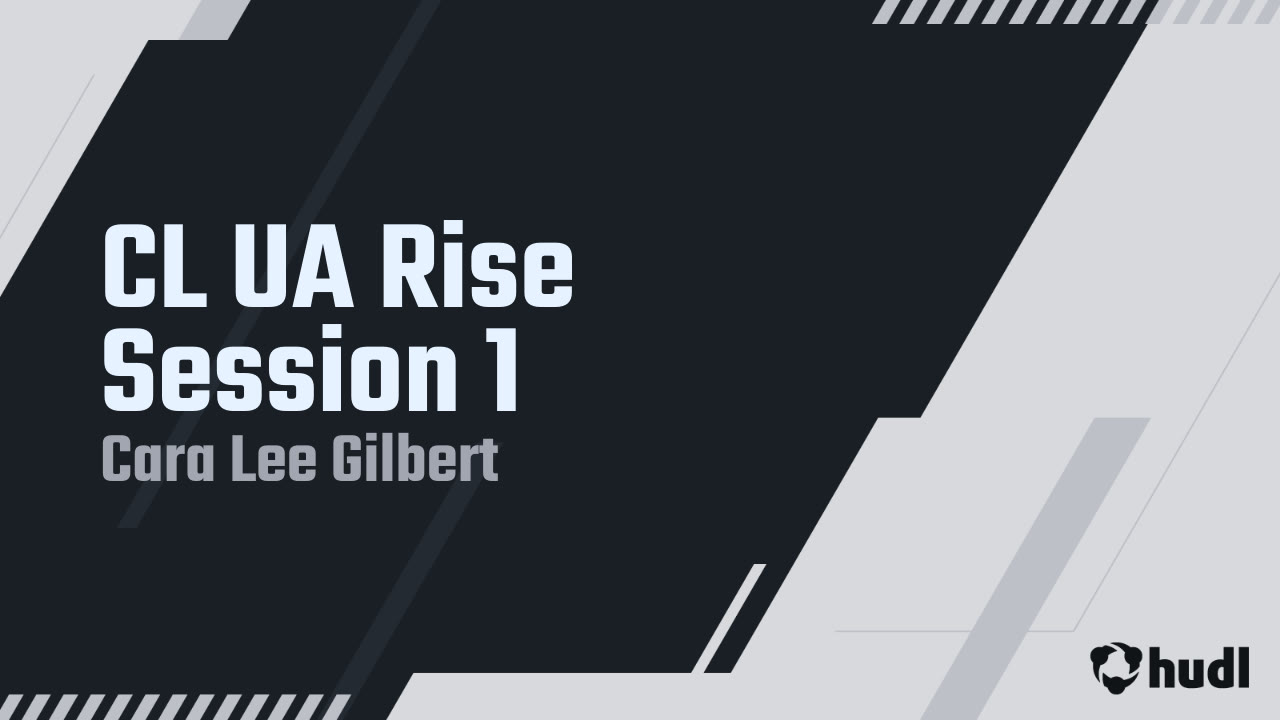 CL UA Rise Session 1

Cara Lee Gilbert

hudl